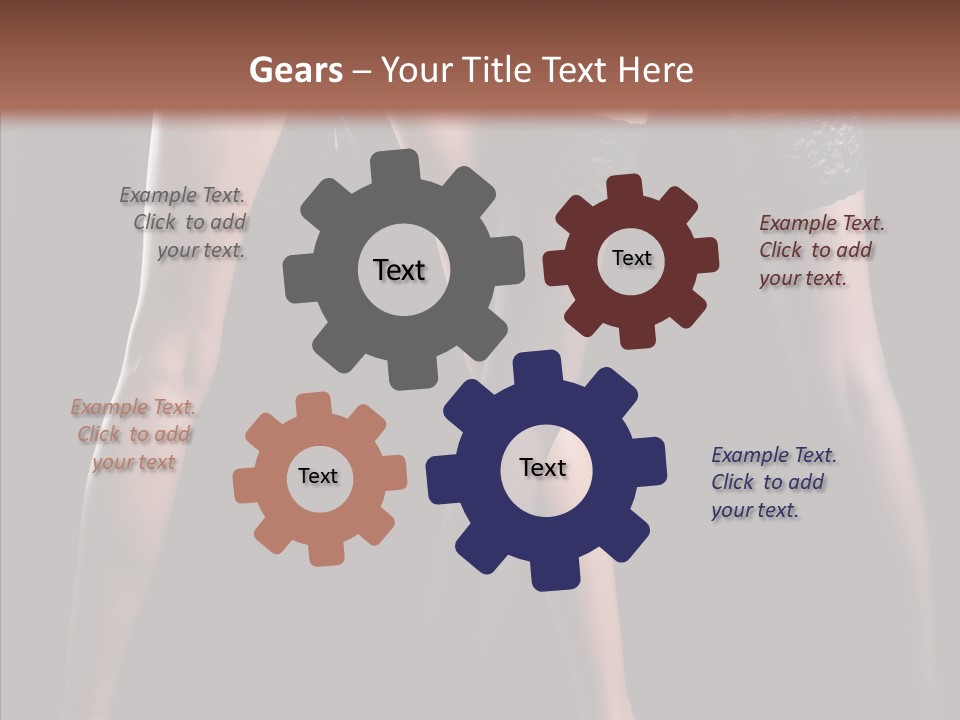 Gears – Your Title Text Here

Example Text. Click to add your text.

Text

Text

Example Text. Click to add your text.

Example Text. Click to add your text

Text

Text

Example Text. Click to add your text.